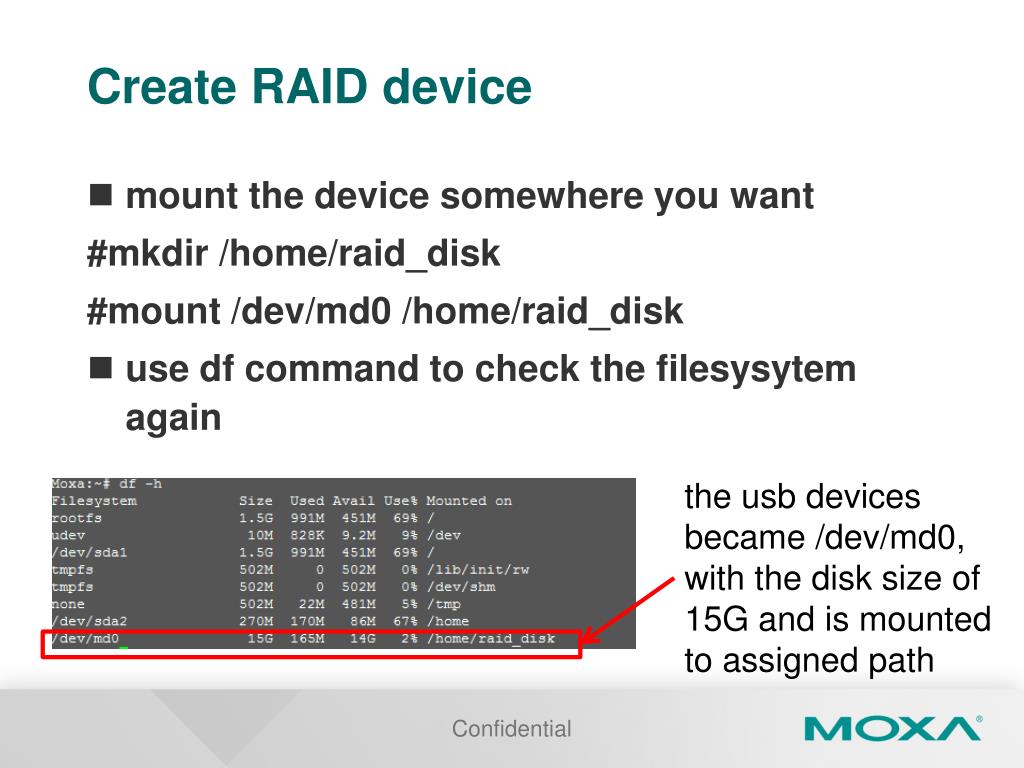 Create RAID device

■ mount the device somewhere you want

#mkdir /home/raid_disk

#mount /dev/md0 /home/raid_disk

■ use df command to check the filesysytem again

Moxa:~# df -h

| Filesystem | Size | Used | Avail | Use% | Mounted on |
|---|---|---|---|---|---|
| rootfs | 1.5G | 991M | 451M | 69% | / |
| udev | 10M | 828K | 9.2M | 9% | /dev |
| /dev/sda1 | 1.5G | 991M | 451M | 69% | / |
| tmpfs | 502M | 0 | 502M | 0% | /lib/init/rw |
| tmpfs | 502M | 0 | 502M | 0% | /dev/shm |
| none | 502M | 22M | 481M | 5% | /tmp |
| /dev/sda2 | 270M | 170M | 86M | 67% | /home |
| /dev/md0 | 15G | 165M | 14G | 2% | /home/raid_disk |

the usb devices became /dev/md0, with the disk size of 15G and is mounted to assigned path

Confidential

MOXA®